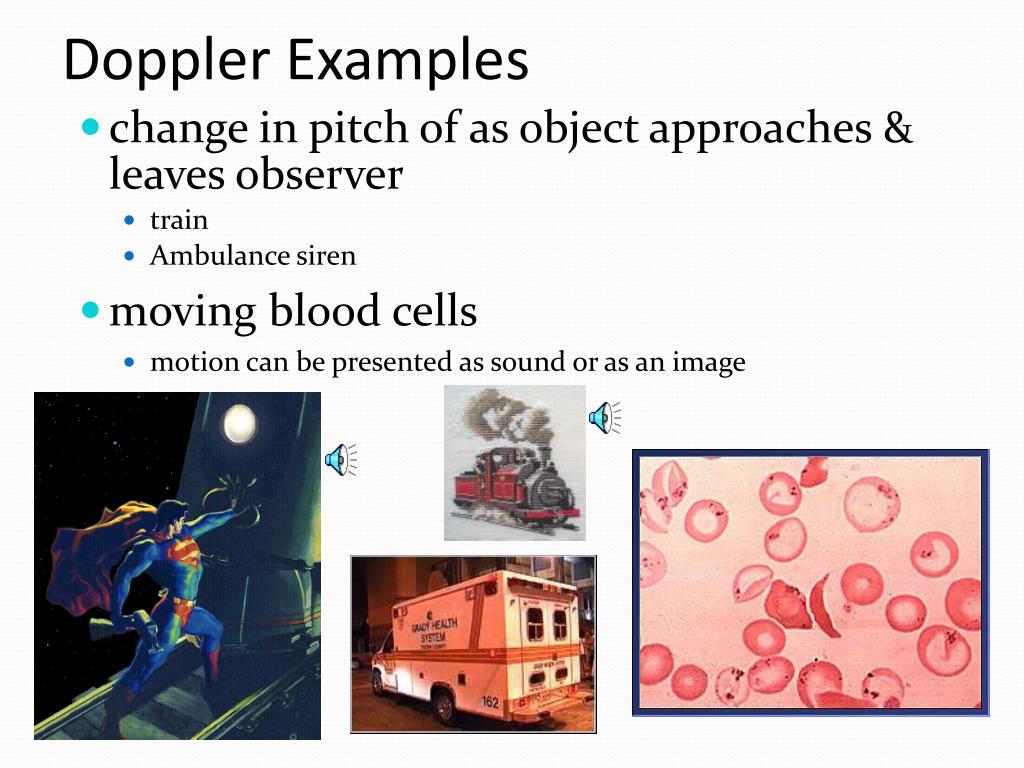 Doppler Examples

change in pitch of as object approaches & leaves observer

train

Ambulance siren

moving blood cells

motion can be presented as sound or as an image

GRADY HEALTH SYSTEM

162